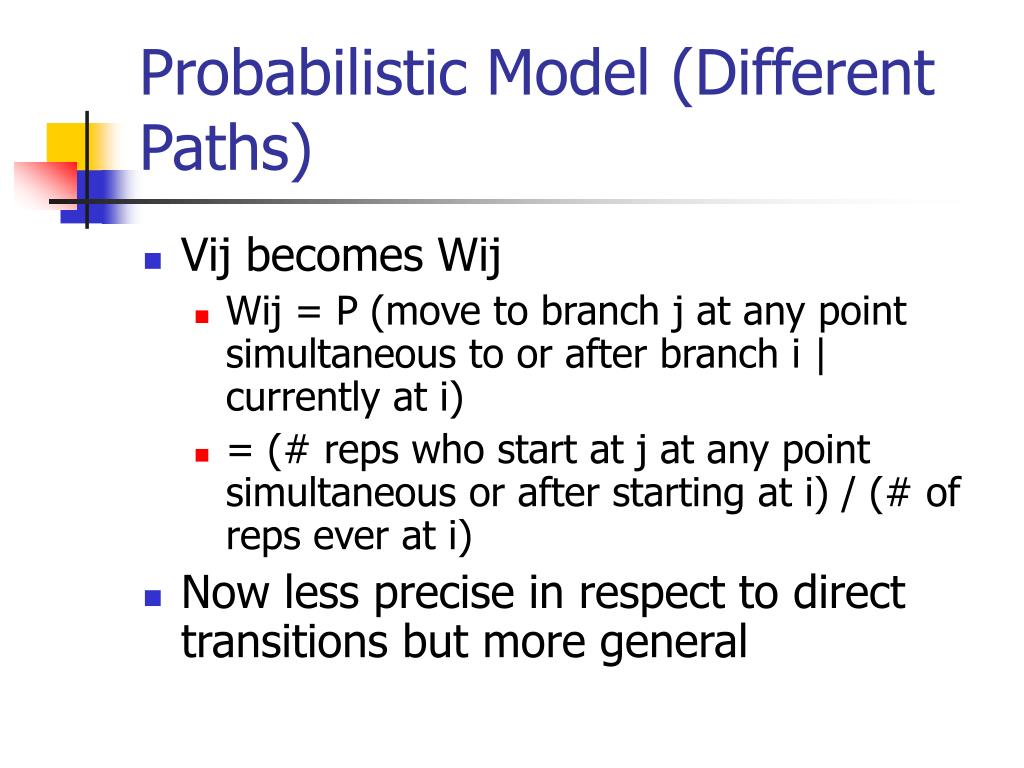 Probabilistic Model (Different Paths)

Vij becomes Wij

Wij = P (move to branch j at any point simultaneous to or after branch i | currently at i)

= (# reps who start at j at any point simultaneous or after starting at i) / (# of reps ever at i)

Now less precise in respect to direct transitions but more general